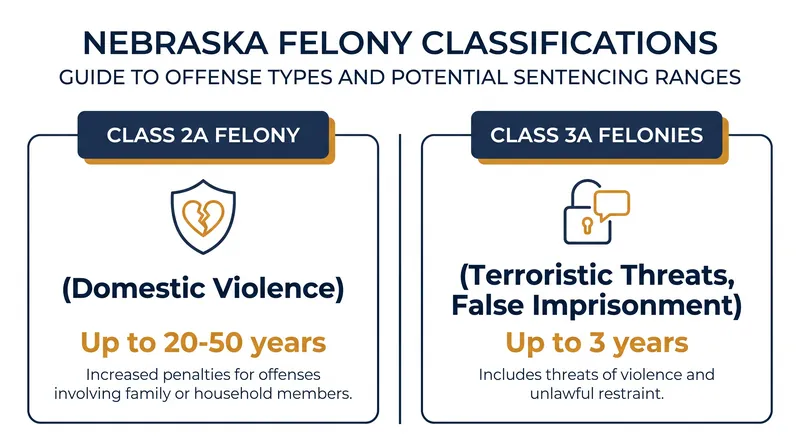 NEBRASKA FELONY CLASSIFICATIONS
GUIDE TO OFFENSE TYPES AND POTENTIAL SENTENCING RANGES

CLASS 2A FELONY

(Domestic Violence)

Up to 20-50 years

Increased penalties for offenses involving family or household members.

CLASS 3A FELONIES

(Terroristic Threats, False Imprisonment)

Up to 3 years

Includes threats of violence and unlawful restraint.